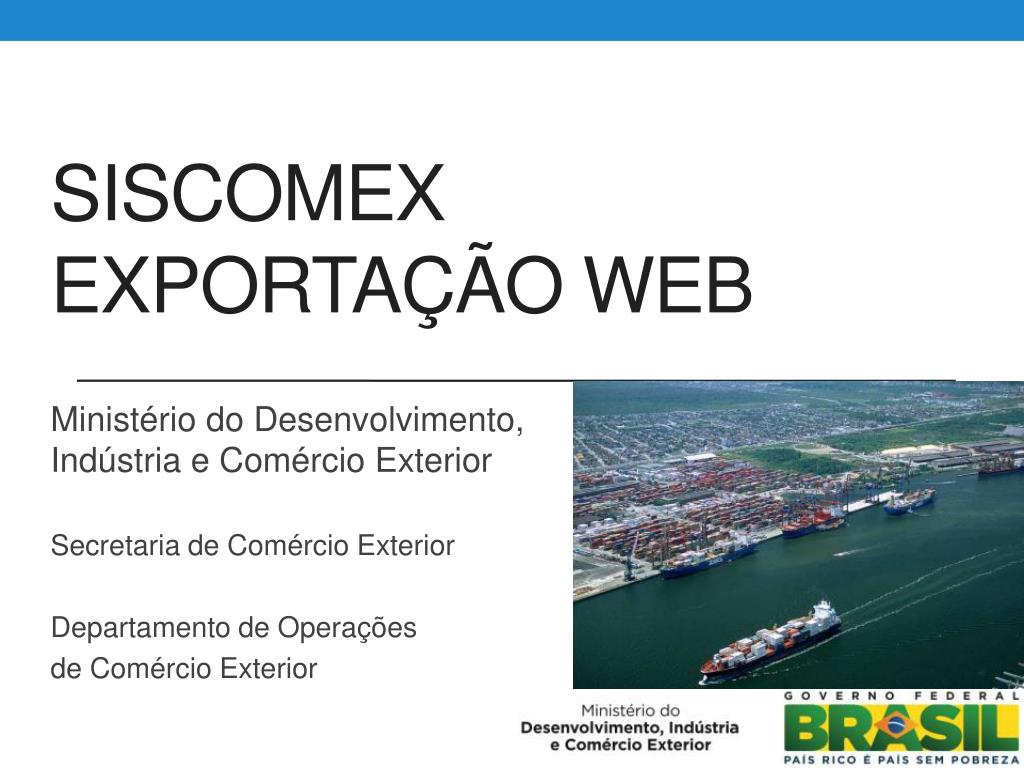 SISCOMEX EXPORTAÇÃO WEB

Ministério do Desenvolvimento, Indústria e Comércio Exterior

Secretaria de Comércio Exterior

Departamento de Operações de Comércio Exterior

Ministério do Desenvolvimento, Indústria e Comércio Exterior

GOVERNO FEDERAL
BRASIL
PAÍS RICO É PAÍS SEM POBREZA